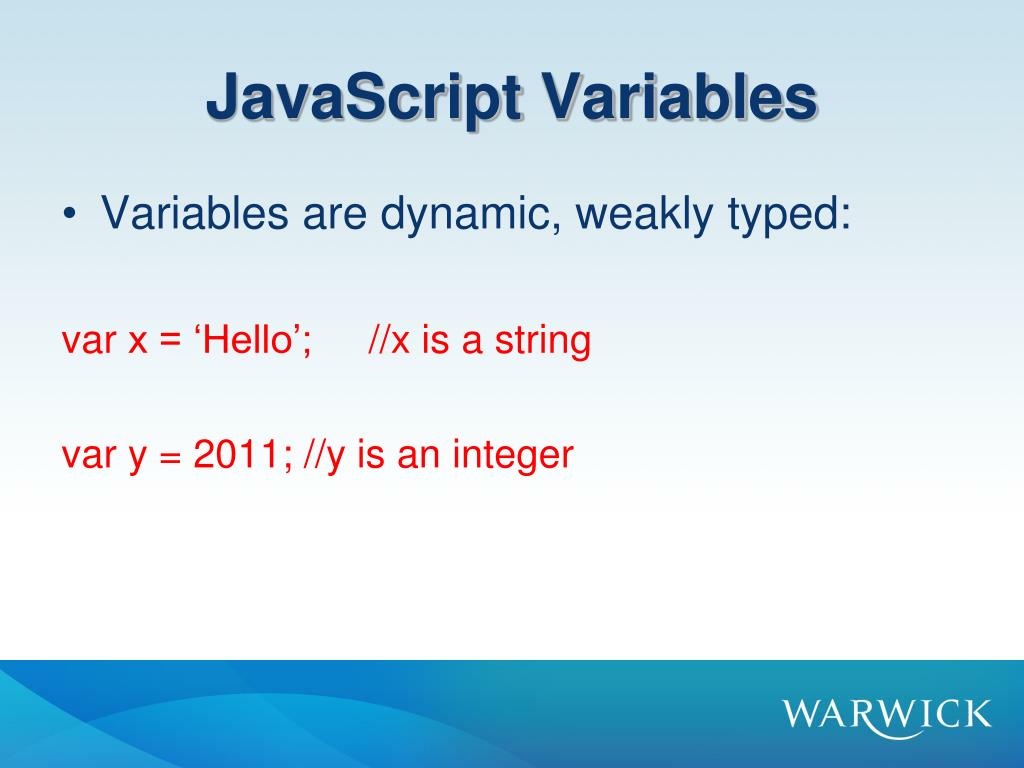 JavaScript Variables

• Variables are dynamic, weakly typed:

var x = ‘Hello’; //x is a string

var y = 2011; //y is an integer

WARWICK